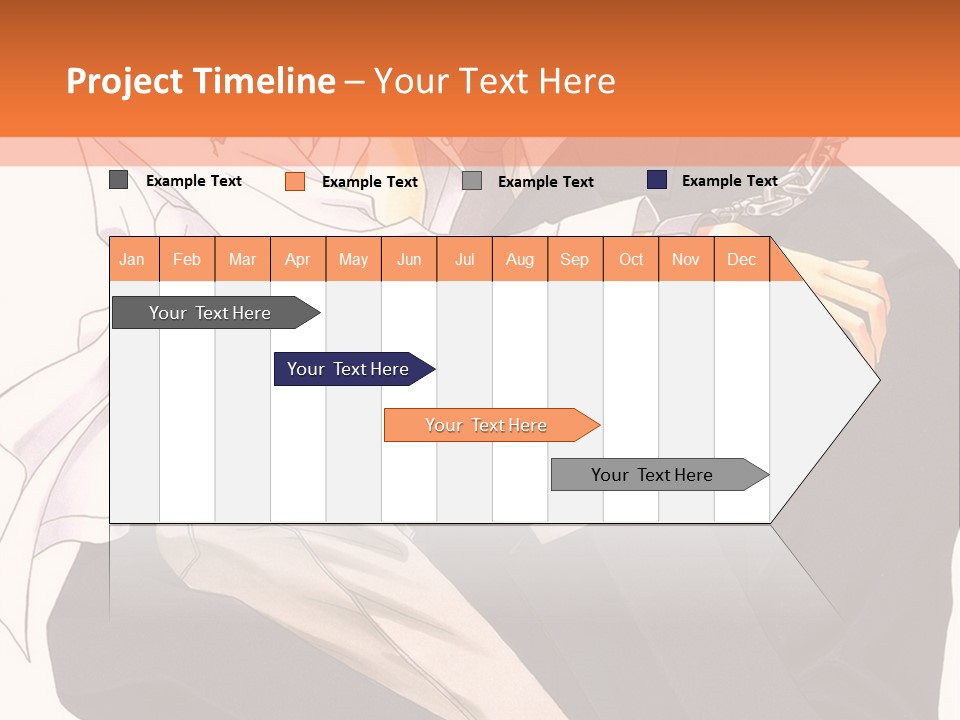 Project Timeline – Your Text Here

Example Text
Example Text
Example Text
Example Text

| Jan | Feb | Mar | Apr | May | Jun | Jul | Aug | Sep | Oct | Nov | Dec |
|---|---|---|---|---|---|---|---|---|---|---|---|

Your Text Here
Your Text Here
Your Text Here
Your Text Here